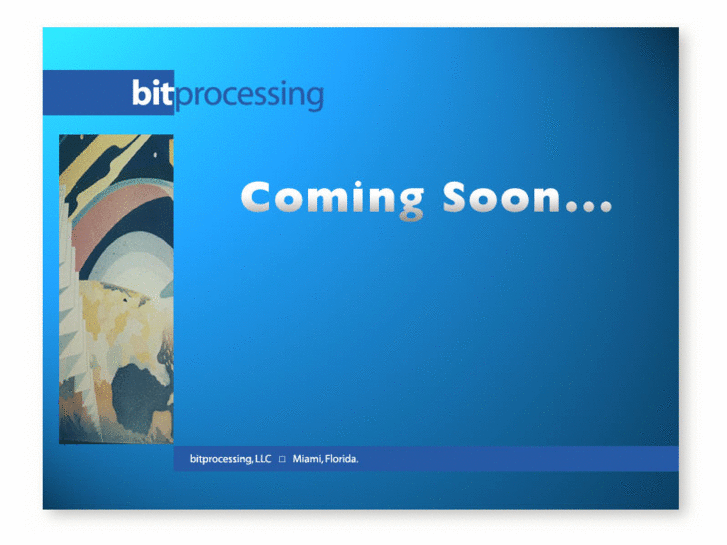 bitprocessing

Coming Soon...

bitprocessing, LLC □ Miami, Florida.